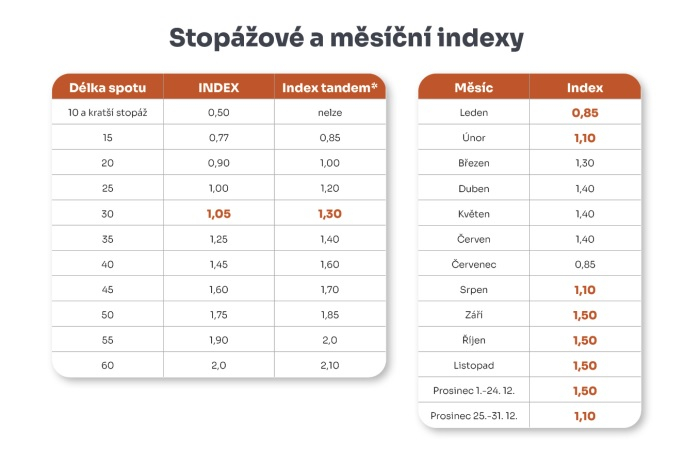 Stopážové a měsíční indexy

| Délka spotu | INDEX | Index tandem* |
|---|---|---|
| 10 a kratší stopáž | 0,50 | nelze |
| 15 | 0,77 | 0,85 |
| 20 | 0,90 | 1,00 |
| 25 | 1,00 | 1,20 |
| 30 | 1,05 | 1,30 |
| 35 | 1,25 | 1,40 |
| 40 | 1,45 | 1,60 |
| 45 | 1,60 | 1,70 |
| 50 | 1,75 | 1,85 |
| 55 | 1,90 | 2,0 |
| 60 | 2,0 | 2,10 |

| Měsíc | Index |
|---|---|
| Leden | 0,85 |
| Únor | 1,10 |
| Březen | 1,30 |
| Duben | 1,40 |
| Květen | 1,40 |
| Červen | 1,40 |
| Červenec | 0,85 |
| Srpen | 1,10 |
| Září | 1,50 |
| Říjen | 1,50 |
| Listopad | 1,50 |
| Prosinec 1.-24. 12. | 1,50 |
| Prosinec 25.-31. 12. | 1,10 |